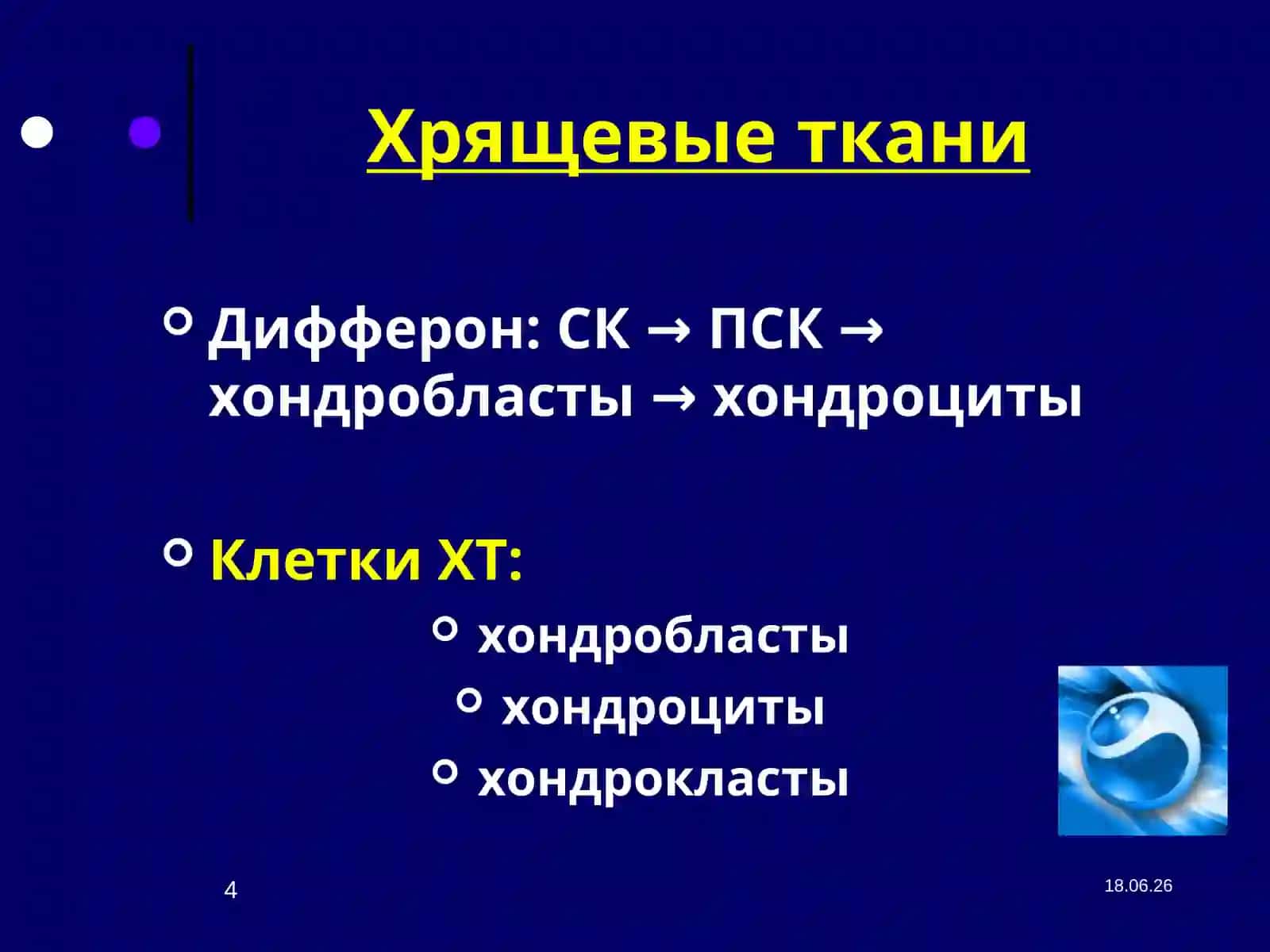 Хрящевые ткани

Дифферон: СК → ПСК → хондробласты → хондроциты

Клетки ХТ:

хондробласты

хондроциты

хондрокласты

4

18.06.26